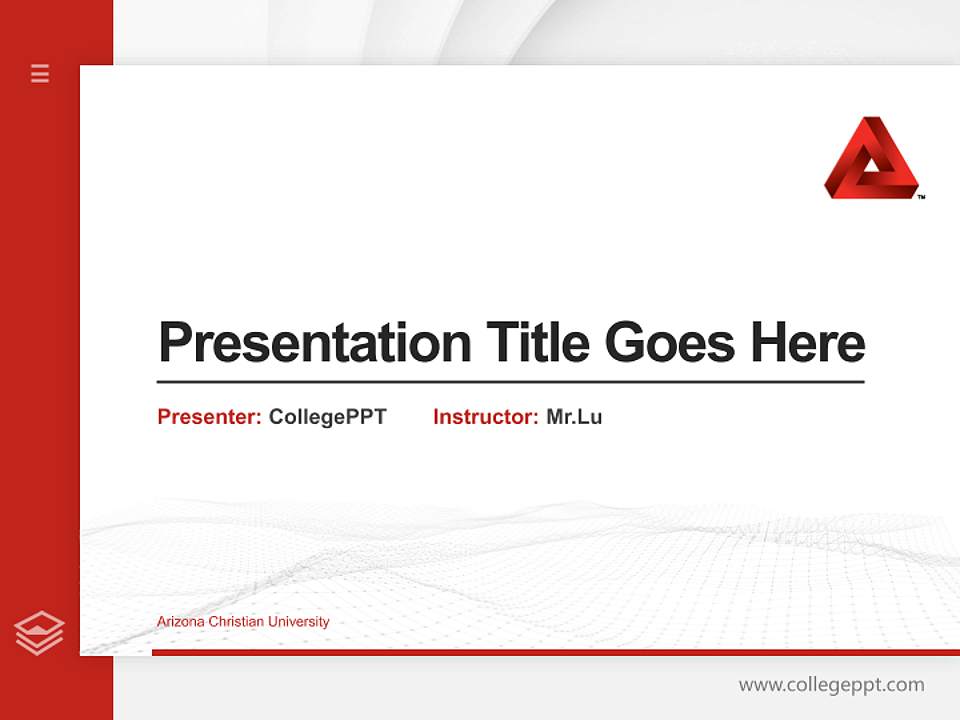 ™

Presentation Title Goes Here

Presenter: CollegePPT Instructor: Mr.Lu

Arizona Christian University

www.collegeppt.com